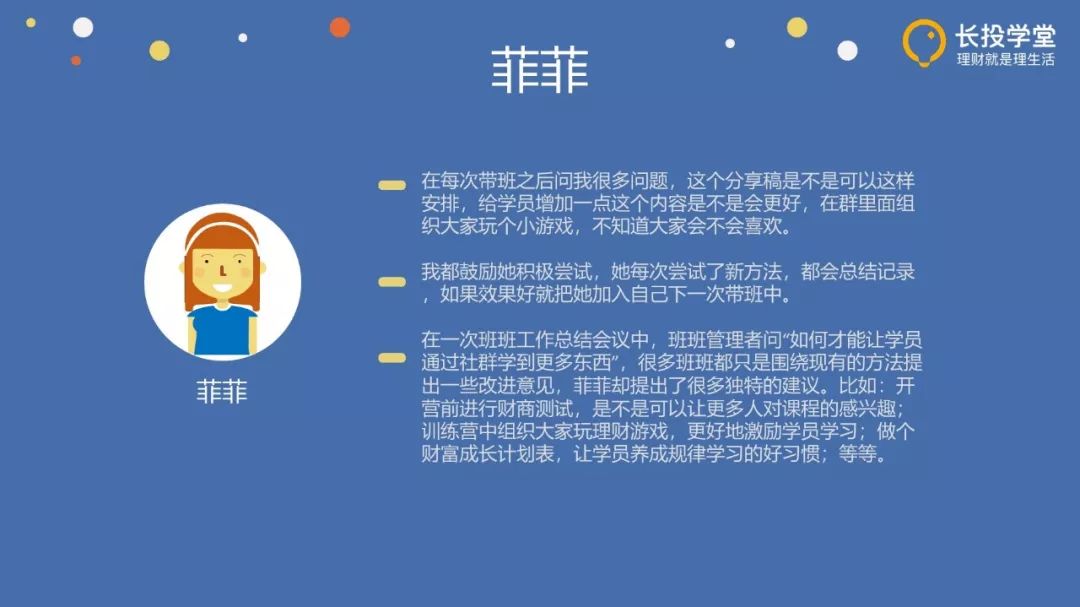 长投学堂
理财就是理生活

菲菲

菲菲

在每次带班之后问我很多问题，这个分享稿是不是可以这样安排，给学员增加一点这个内容是不是会更好，在群里面组织大家玩个小游戏，不知道大家会不会喜欢。

我都鼓励她积极尝试，她每次尝试了新方法，都会总结记录，如果效果好就把她加入自己下一次带班中。

在一次班班工作总结会议中，班班管理者问“如何才能让学员通过社群学到更多东西”，很多班班都只是围绕现有的方法提出一些改进意见，菲菲却提出了很多独特的建议。比如：开营前进行财商测试，是不是可以让更多人对课程的感兴趣；训练营中组织大家玩理财游戏，更好地激励学员学习；做个财富成长计划表，让学员养成规律学习的好习惯；等等。